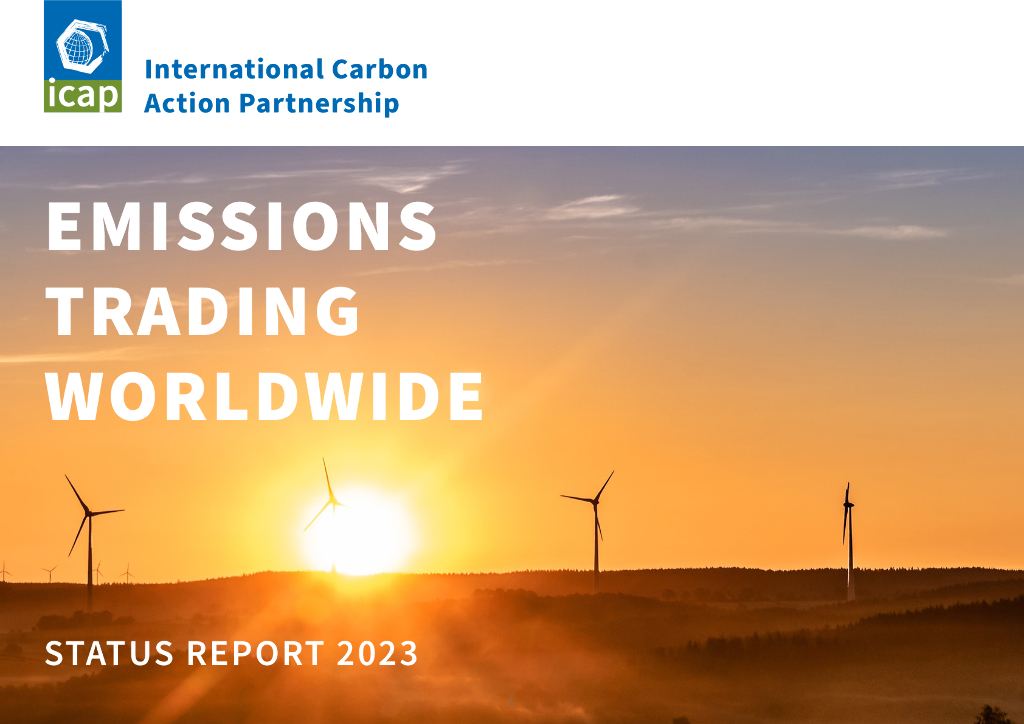 icap

International Carbon Action Partnership

EMISSIONS TRADING WORLDWIDE

STATUS REPORT 2023